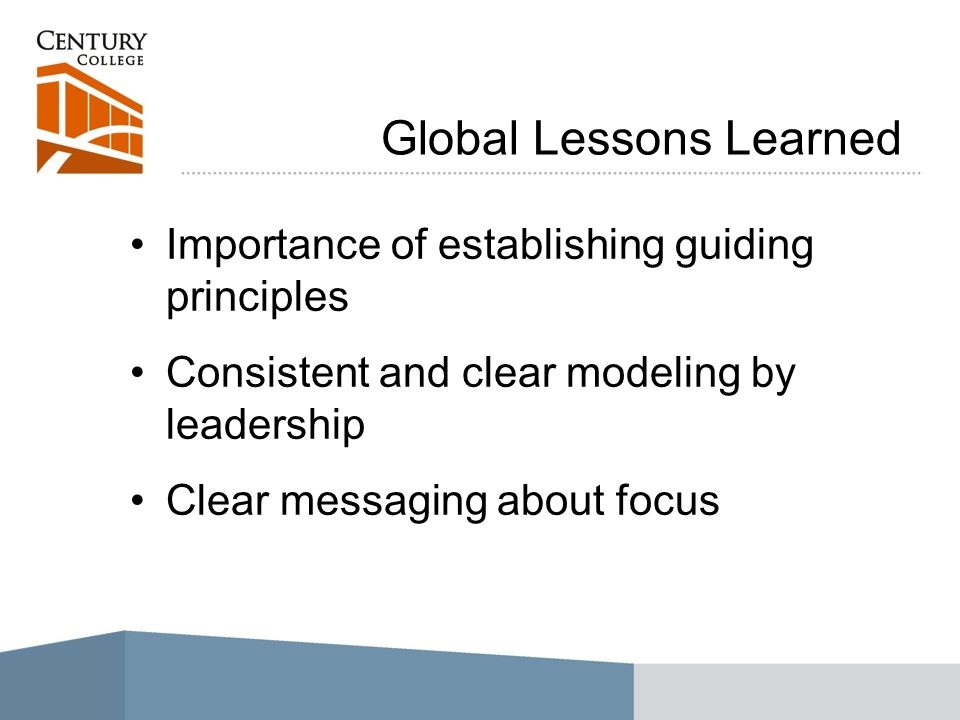 CENTURY
COLLEGE

Global Lessons Learned

• Importance of establishing guiding principles
• Consistent and clear modeling by leadership
• Clear messaging about focus